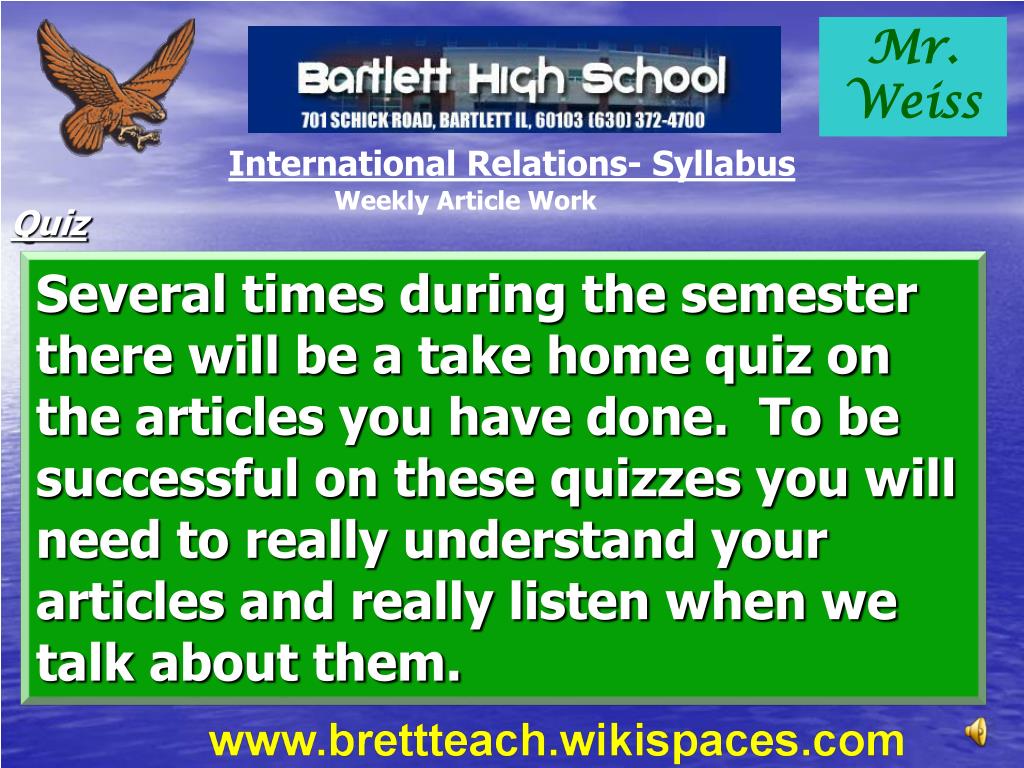 Bartlett High School
701 SCHICK ROAD, BARTLETT IL, 60103 (630) 372-4700

Mr. Weiss

International Relations- Syllabus
Weekly Article Work

Quiz

Several times during the semester there will be a take home quiz on the articles you have done. To be successful on these quizzes you will need to really understand your articles and really listen when we talk about them.

www.brettteach.wikispaces.com